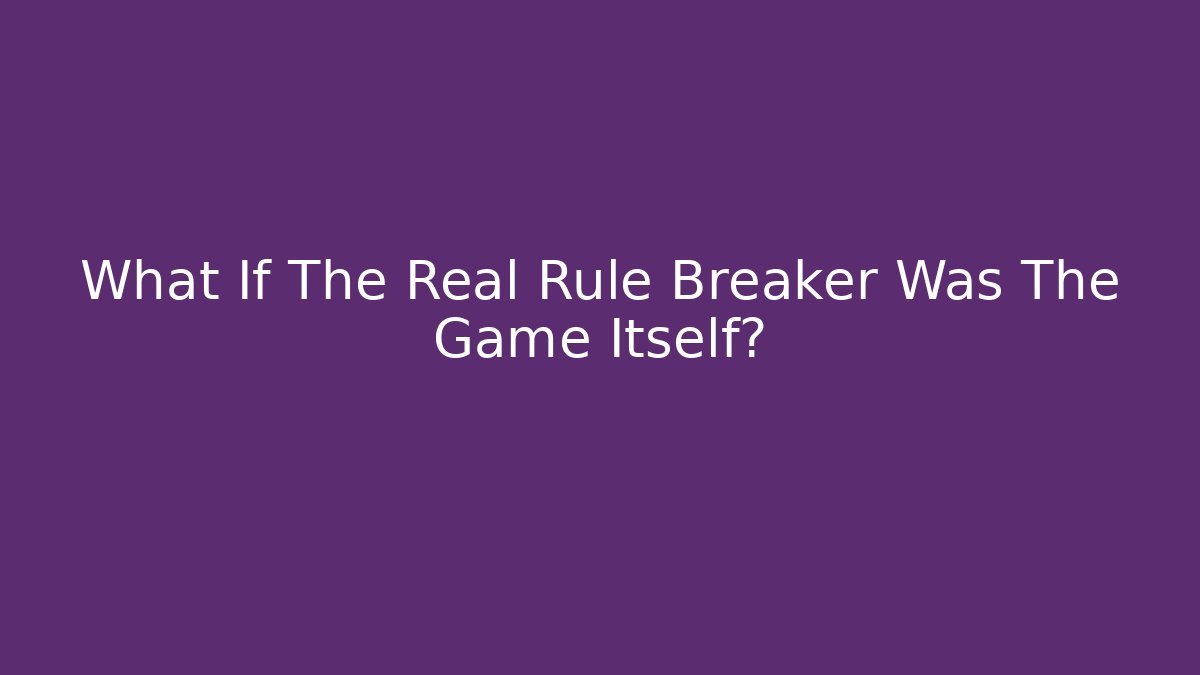 What If The Real Rule Breaker Was The Game Itself?